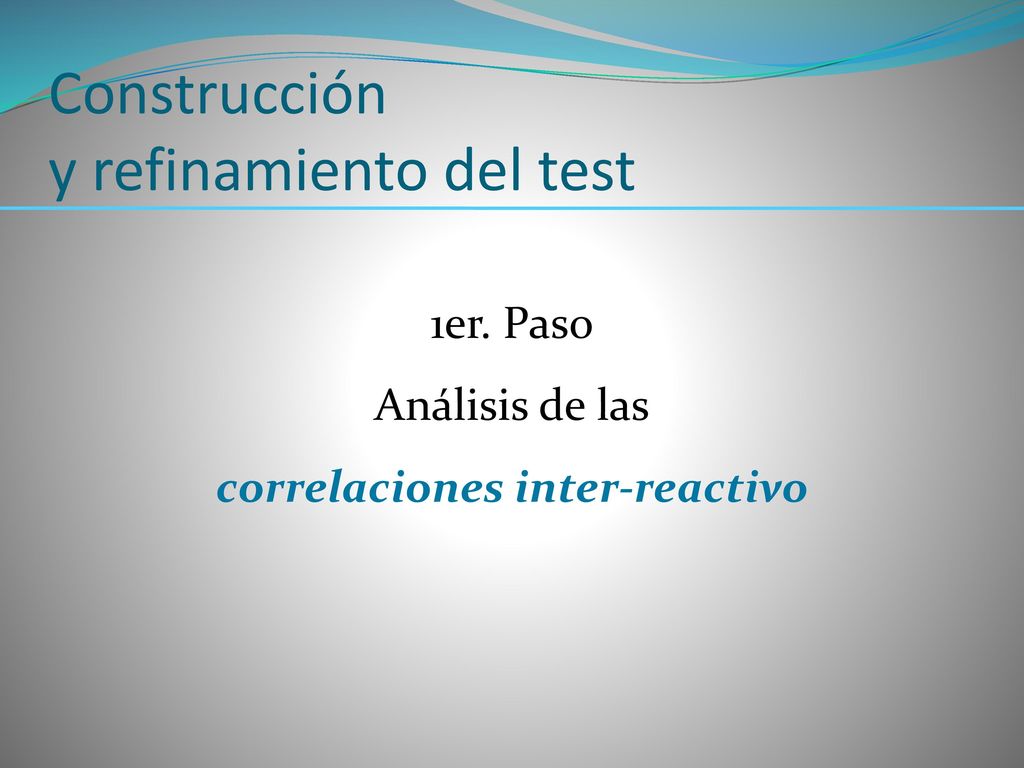 Construcción
y refinamiento del test

1er. Paso

Análisis de las

correlaciones inter-reactivo